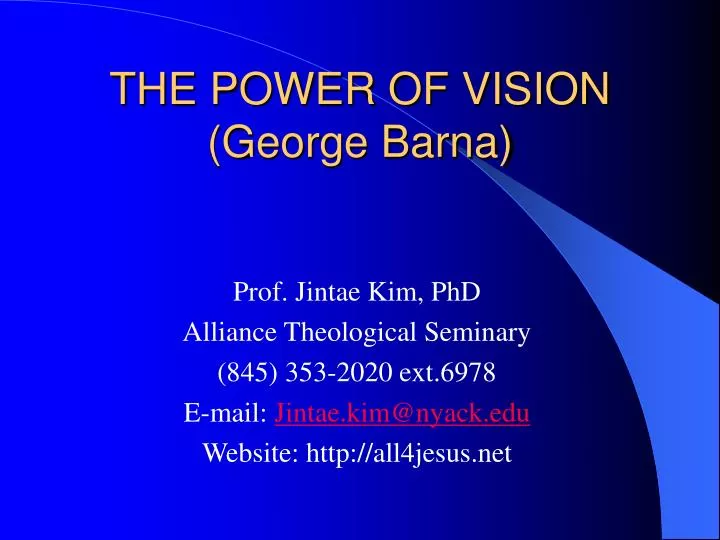 THE POWER OF VISION
(George Barna)

Prof. Jintae Kim, PhD
Alliance Theological Seminary
(845) 353-2020 ext.6978
E-mail: Jintae.kim@nyack.edu
Website: http://all4jesus.net